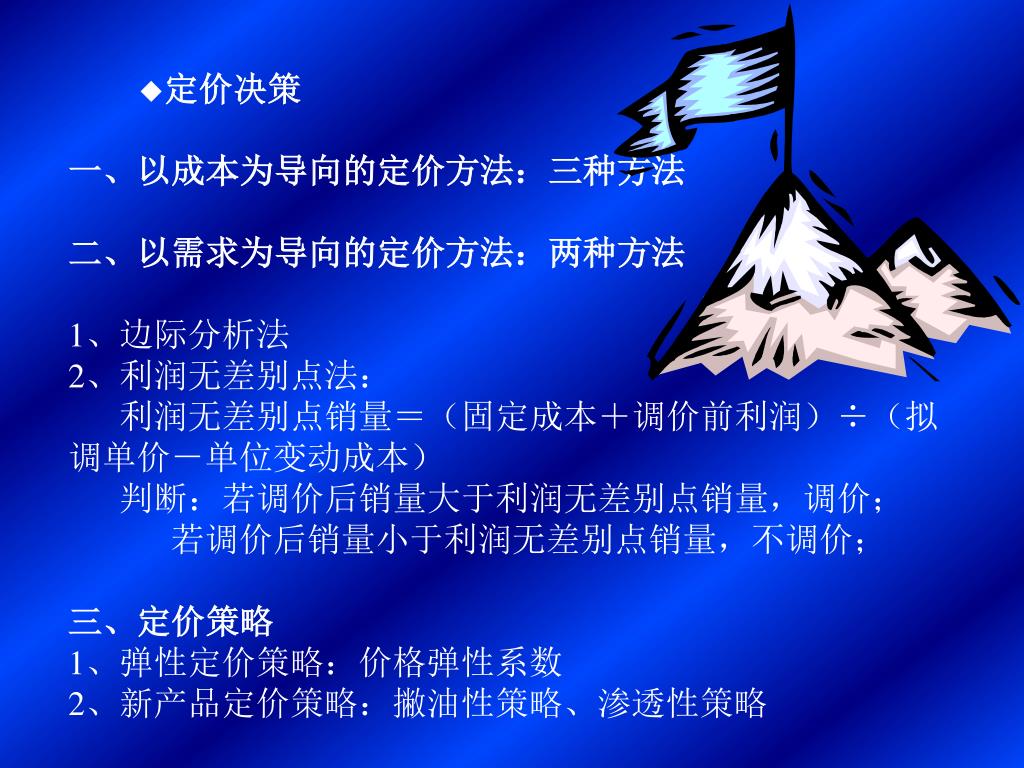 ◆定价决策

一、以成本为导向的定价方法：三种方法

二、以需求为导向的定价方法：两种方法

1、边际分析法
2、利润无差别点法：
利润无差别点销量＝（固定成本＋调价前利润）÷（拟调单价－单位变动成本）
判断：若调价后销量大于利润无差别点销量，调价；
若调价后销量小于利润无差别点销量，不调价；

三、定价策略
1、弹性定价策略：价格弹性系数
2、新产品定价策略：撇油性策略、渗透性策略